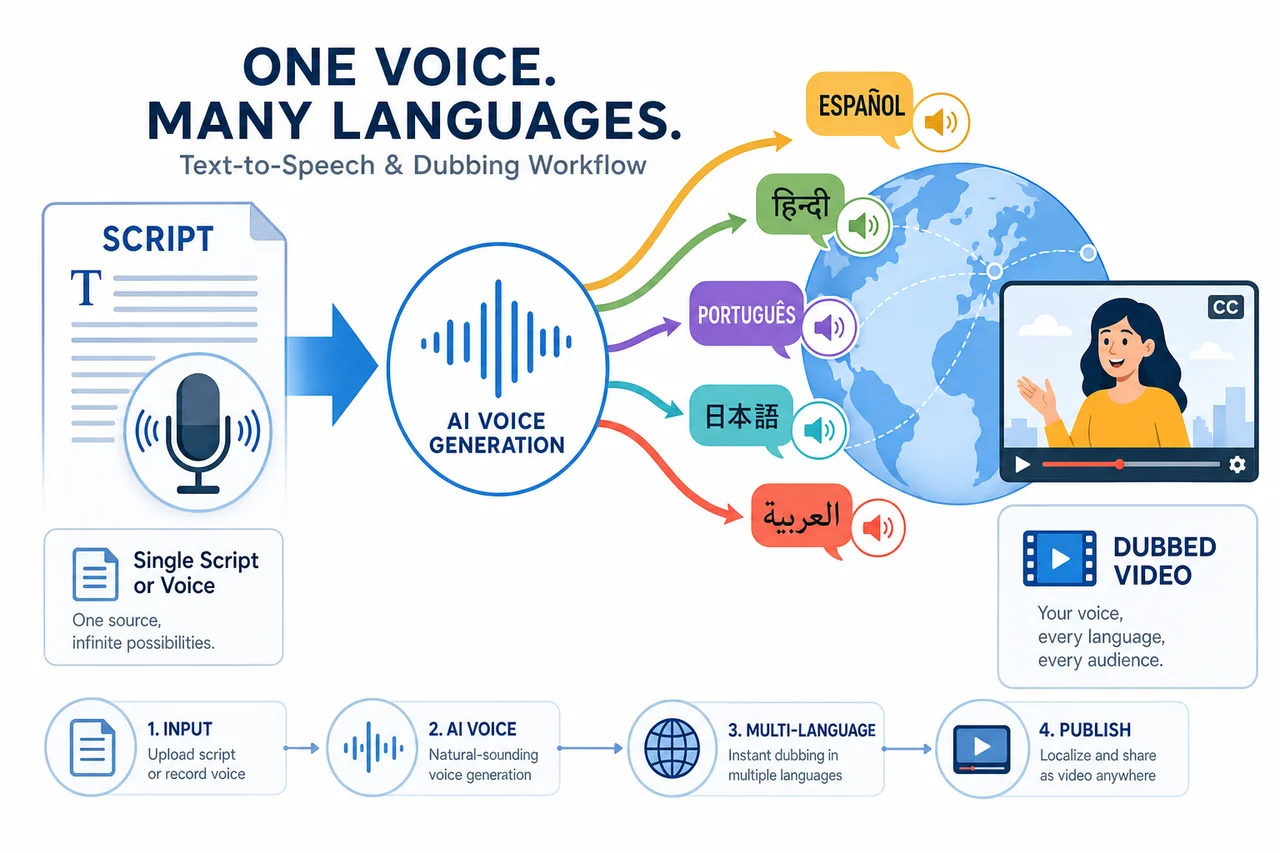 ONE VOICE.
MANY LANGUAGES.
Text-to-Speech & Dubbing Workflow

SCRIPT

T

AI VOICE GENERATION

ESPAÑOL

हिन्दी

PORTUGUÊS

日本語

العربية

CC

Single Script or Voice

One source, infinite possibilities.

DUBBED VIDEO

Your voice, every language, every audience.

1. INPUT
Upload script or record voice

2. AI VOICE
Natural-sounding voice generation

3. MULTI-LANGUAGE
Instant dubbing in multiple languages

4. PUBLISH
Localize and share as video anywhere